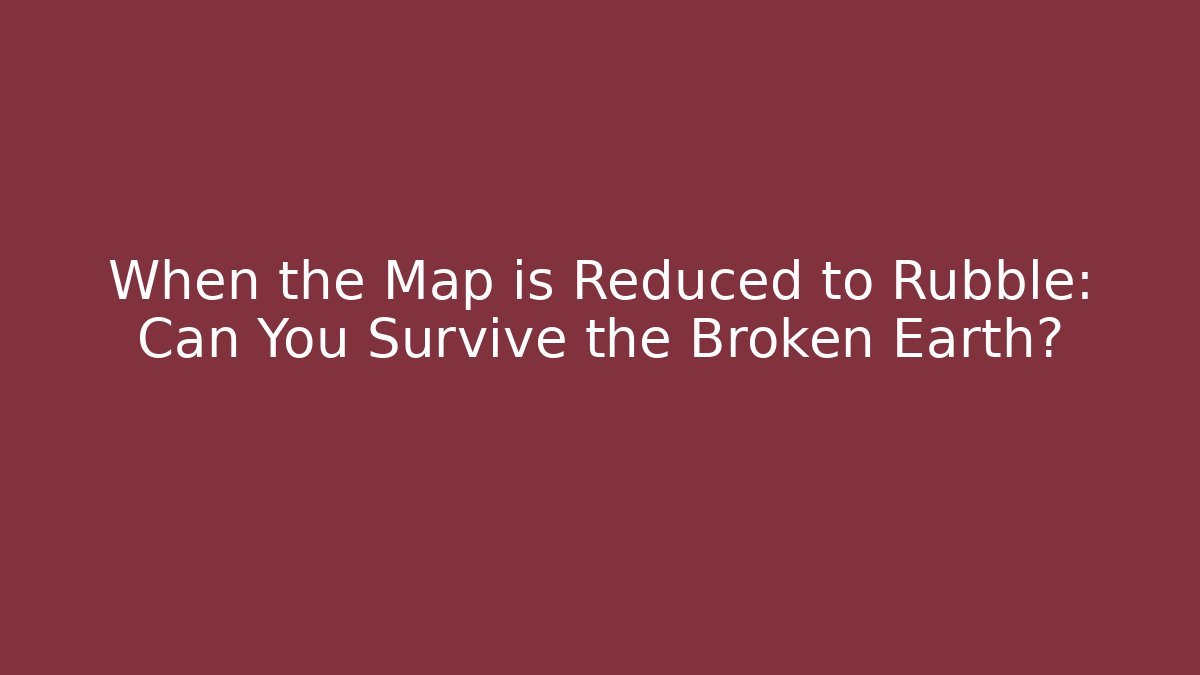 When the Map is Reduced to Rubble: Can You Survive the Broken Earth?